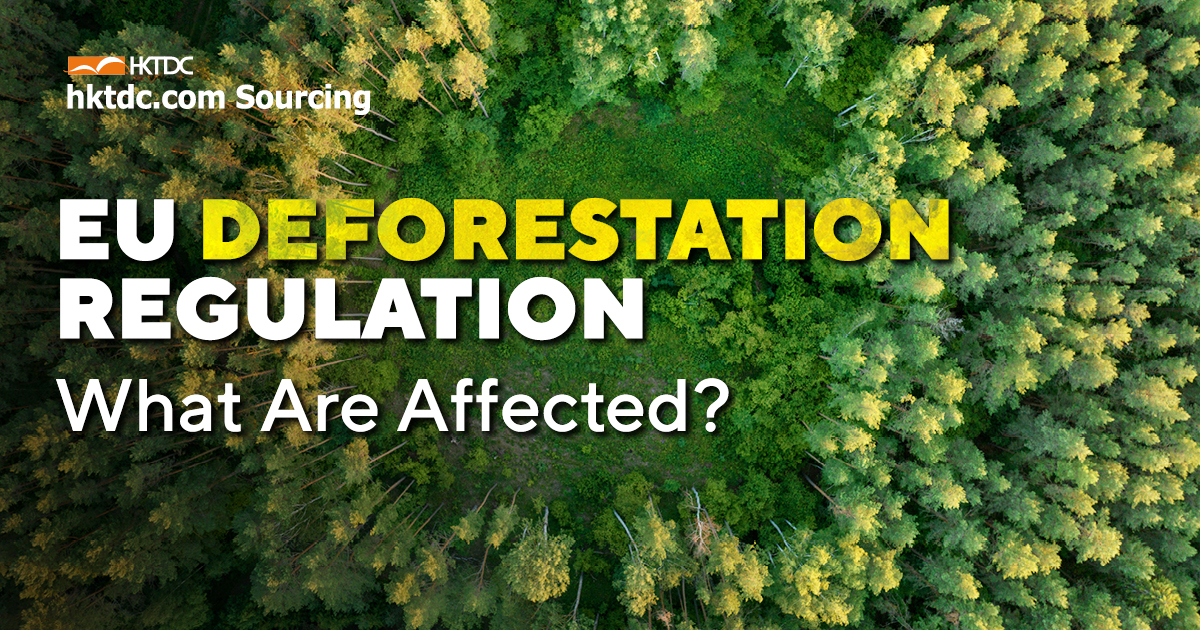 HKTDC
hktdc.com Sourcing

EU DEFORESTATION REGULATION
What Are Affected?